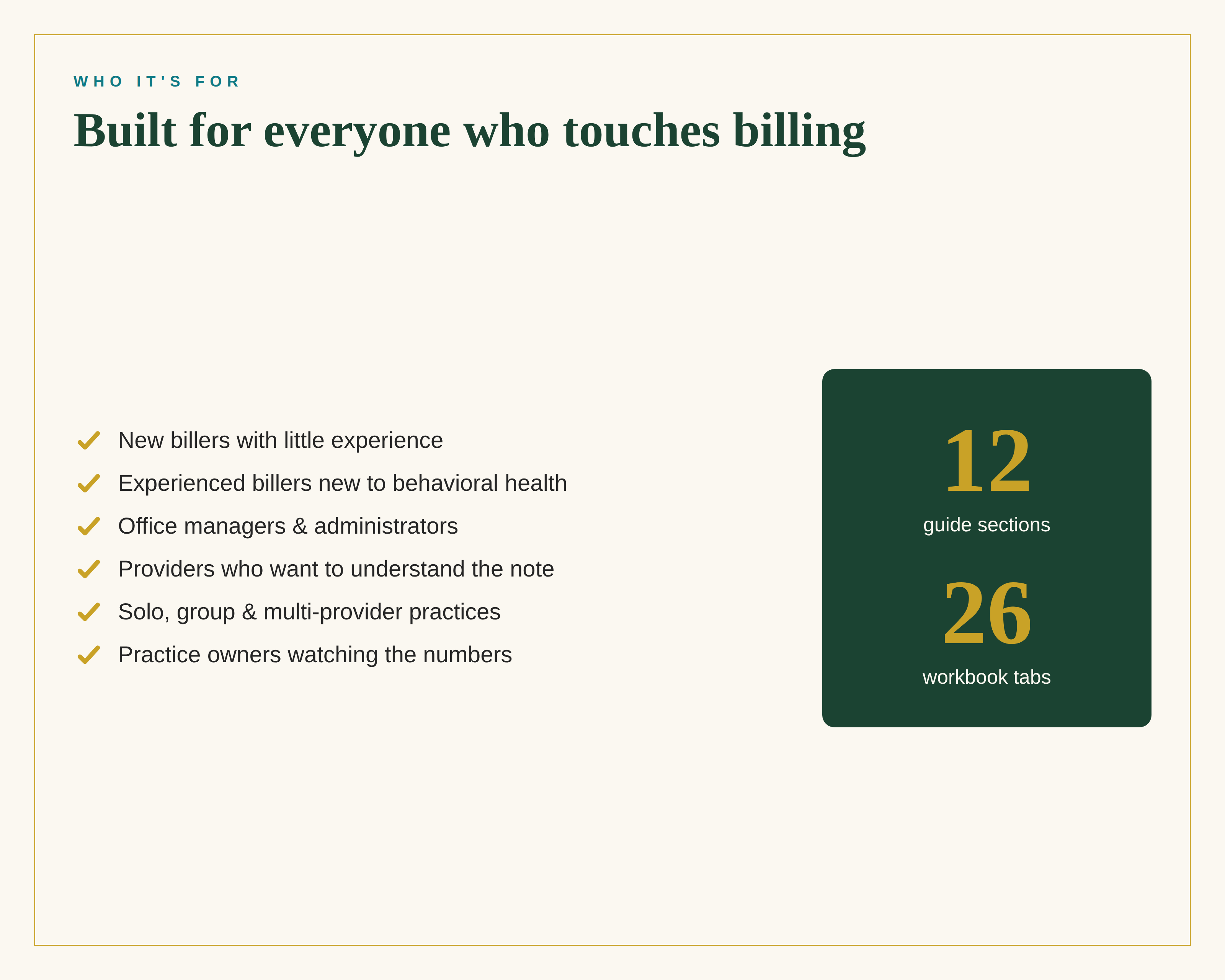 WHO IT'S FOR

Built for everyone who touches billing

New billers with little experience
Experienced billers new to behavioral health
Office managers & administrators
Providers who want to understand the note
Solo, group & multi-provider practices
Practice owners watching the numbers

12
guide sections

26
workbook tabs